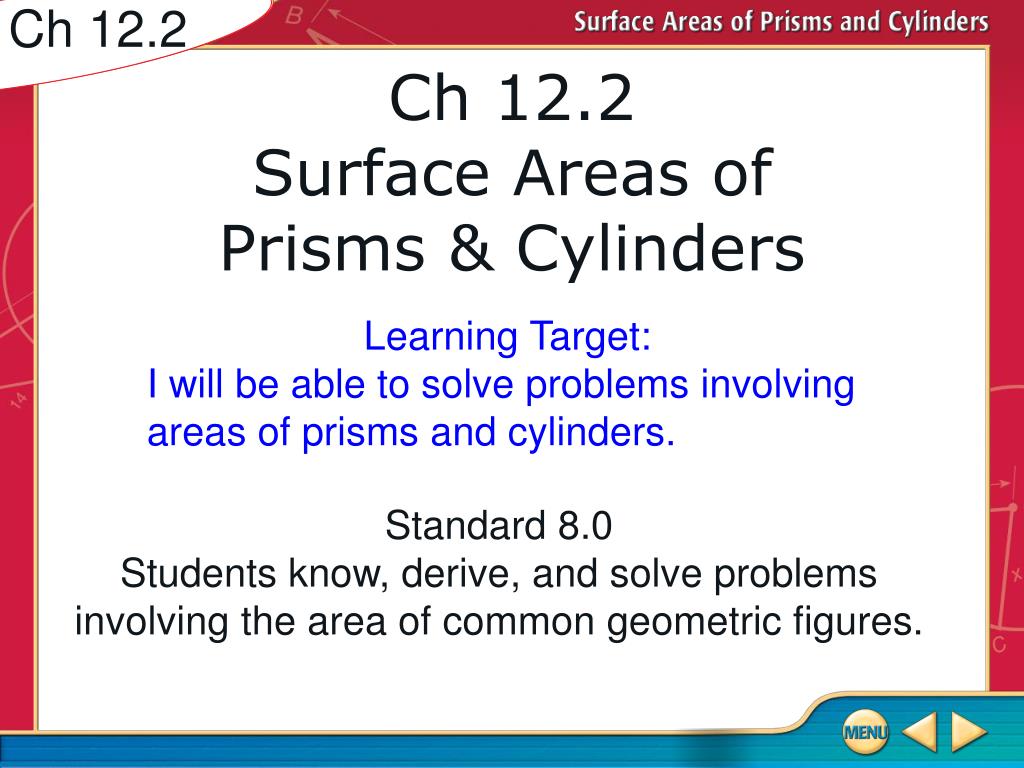 Ch 12.2

Surface Areas of Prisms and Cylinders

Ch 12.2
Surface Areas of
Prisms & Cylinders

Learning Target:
I will be able to solve problems involving areas of prisms and cylinders.

Standard 8.0
Students know, derive, and solve problems involving the area of common geometric figures.

MENU